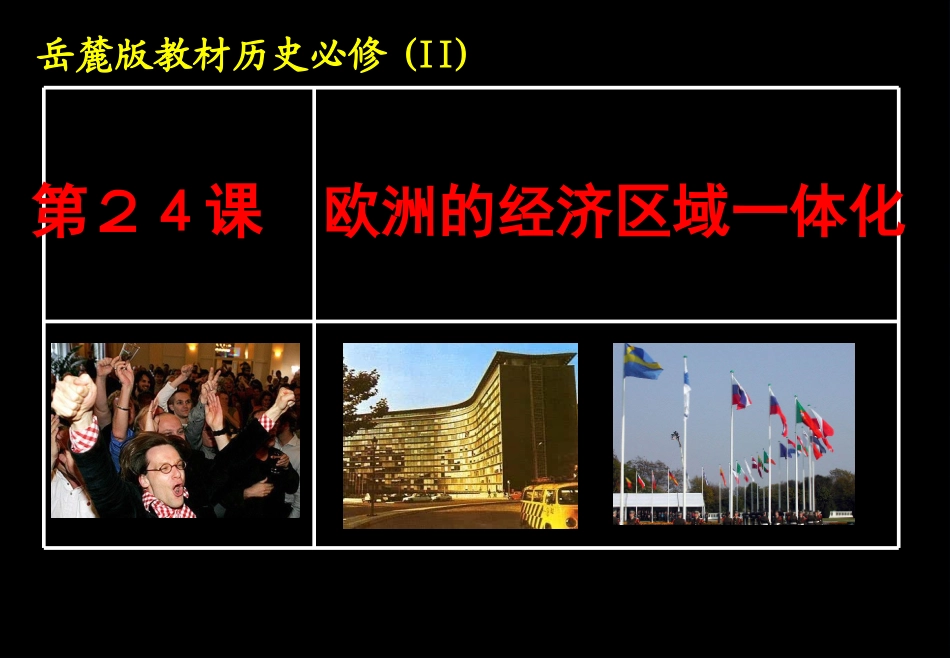 岳麓版教材历史必修（II）

第２４课　欧洲的经济区域一体化